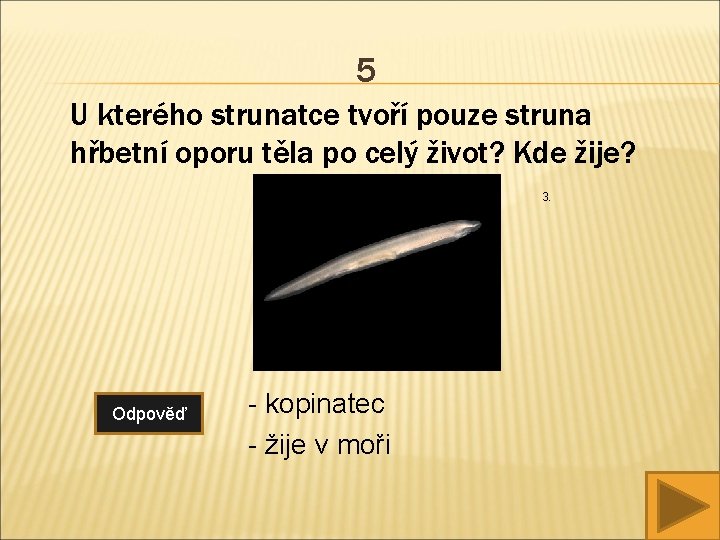 5

U kterého strunatce tvoří pouze struna hřbetní oporu těla po celý život? Kde žije?

3.

Odpověď

- kopinatec
- žije v moři